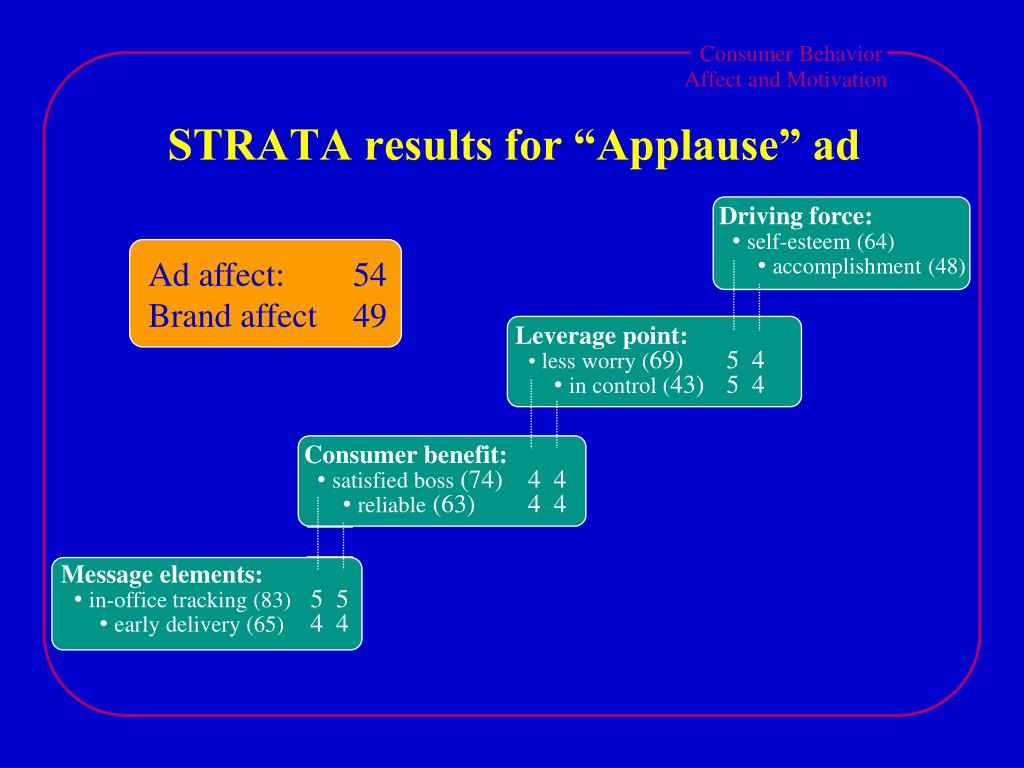 Consumer Behavior
Affect and Motivation

STRATA results for “Applause” ad

Ad affect: 54
Brand affect 49

Driving force:
• self-esteem (64)
• accomplishment (48)

Leverage point:
• less worry (69) 5 4
• in control (43) 5 4

Consumer benefit:
• satisfied boss (74) 4 4
• reliable (63) 4 4

Message elements:
• in-office tracking (83) 5 5
• early delivery (65) 4 4